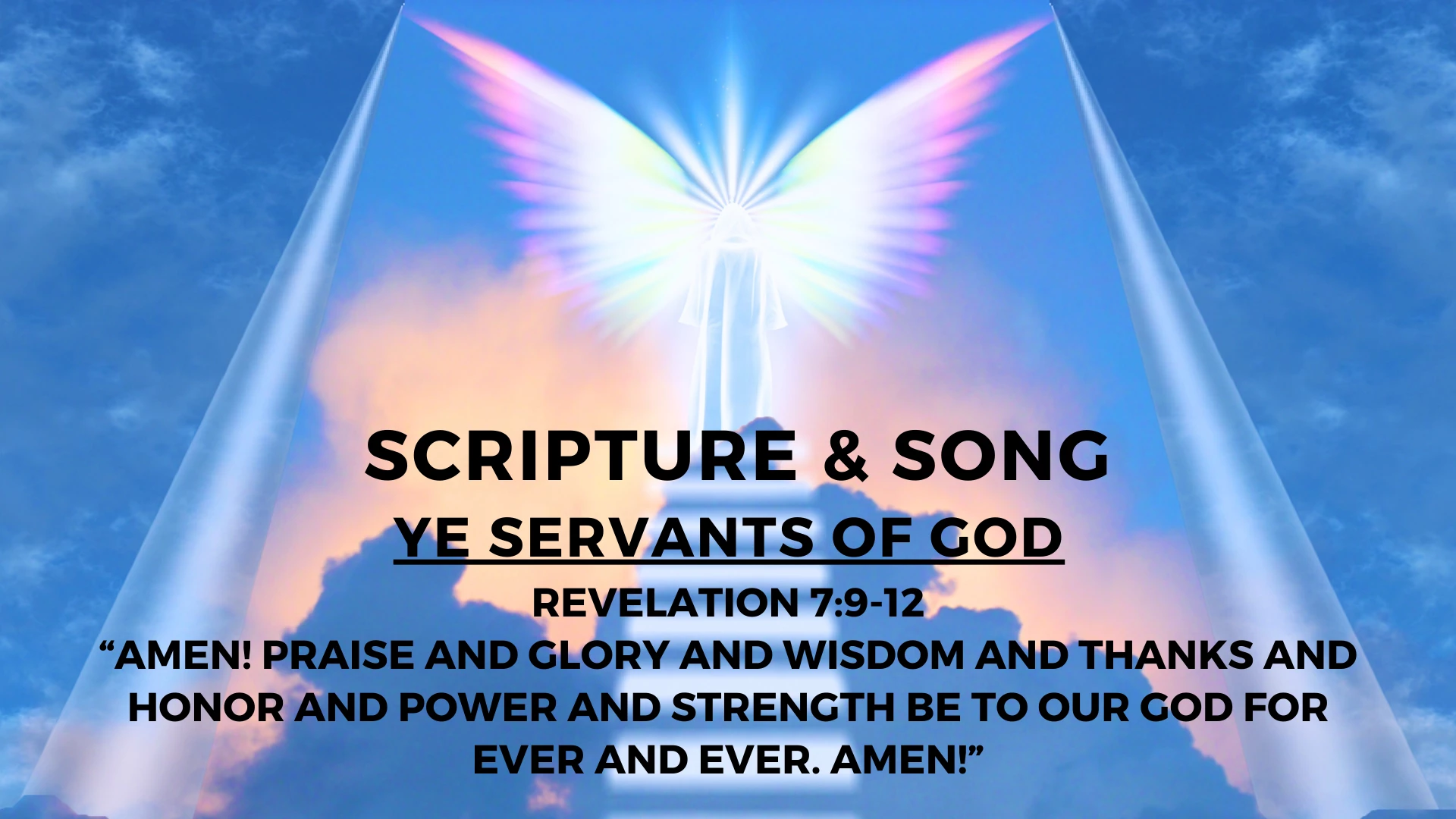 SCRIPTURE & SONG

YE SERVANTS OF GOD

REVELATION 7:9-12

“AMEN! PRAISE AND GLORY AND WISDOM AND THANKS AND HONOR AND POWER AND STRENGTH BE TO OUR GOD FOR EVER AND EVER. AMEN!”